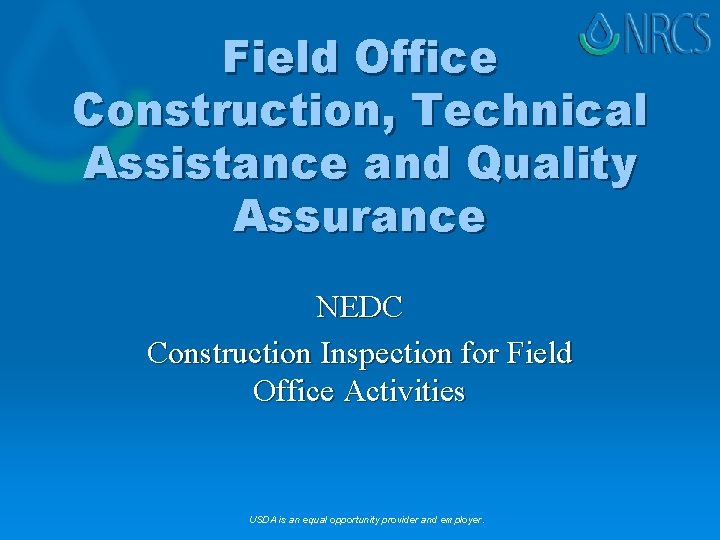 NRCS

Field Office Construction, Technical Assistance and Quality Assurance

NEDC

Construction Inspection for Field Office Activities

USDA is an equal opportunity provider and employer.